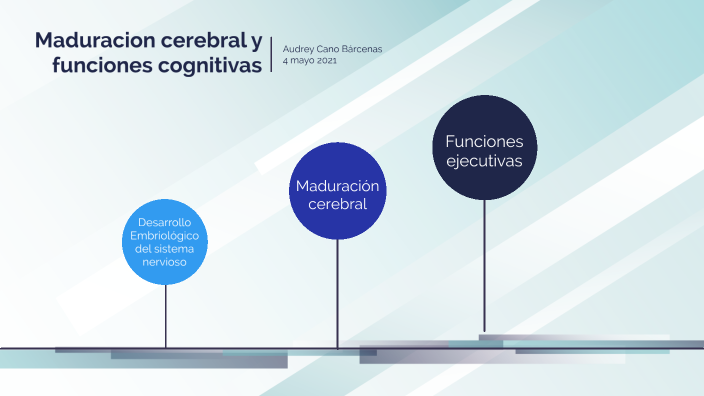 Maduracion cerebral y funciones cognitivas

Audrey Cano Bárcenas
4 mayo 2021

Desarrollo Embriológico del sistema nervioso

Maduración cerebral

Funciones ejecutivas